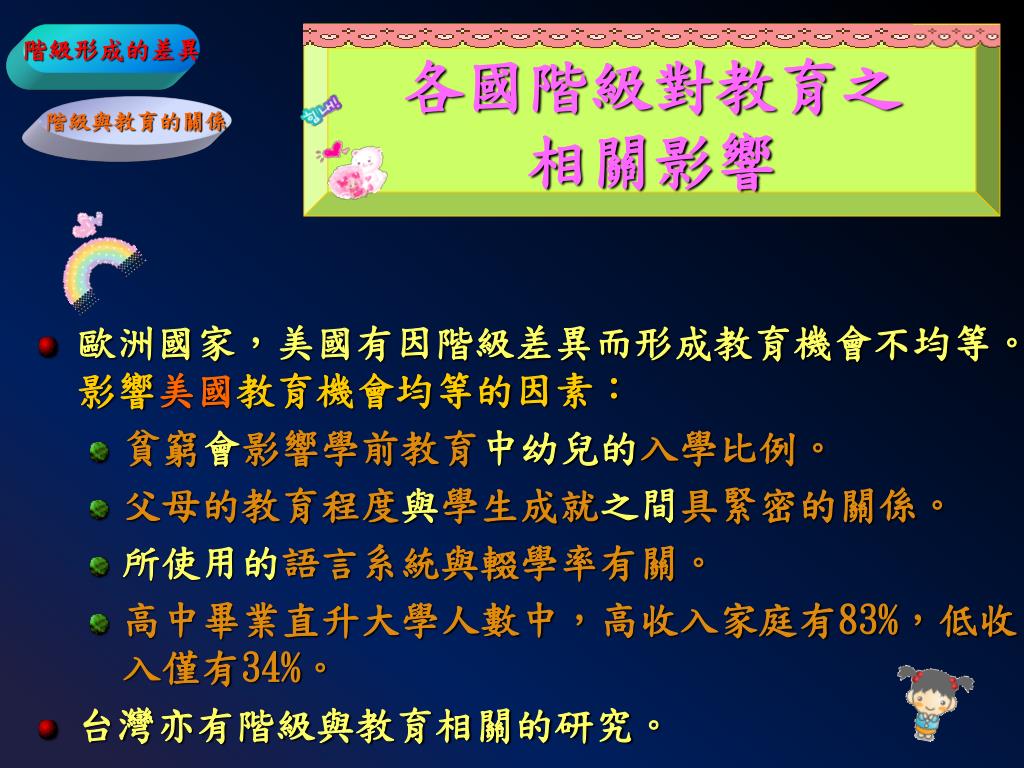 階級形成的差異

階級與教育的關係

各國階級對教育之相關影響

歐洲國家，美國有因階級差異而形成教育機會不均等。影響美國教育機會均等的因素：

貧窮會影響學前教育中幼兒的入學比例。

父母的教育程度與學生成就之間具緊密的關係。

所使用的語言系統與輟學率有關。

高中畢業直升大學人數中，高收入家庭有83%，低收入僅有34%。

台灣亦有階級與教育相關的研究。